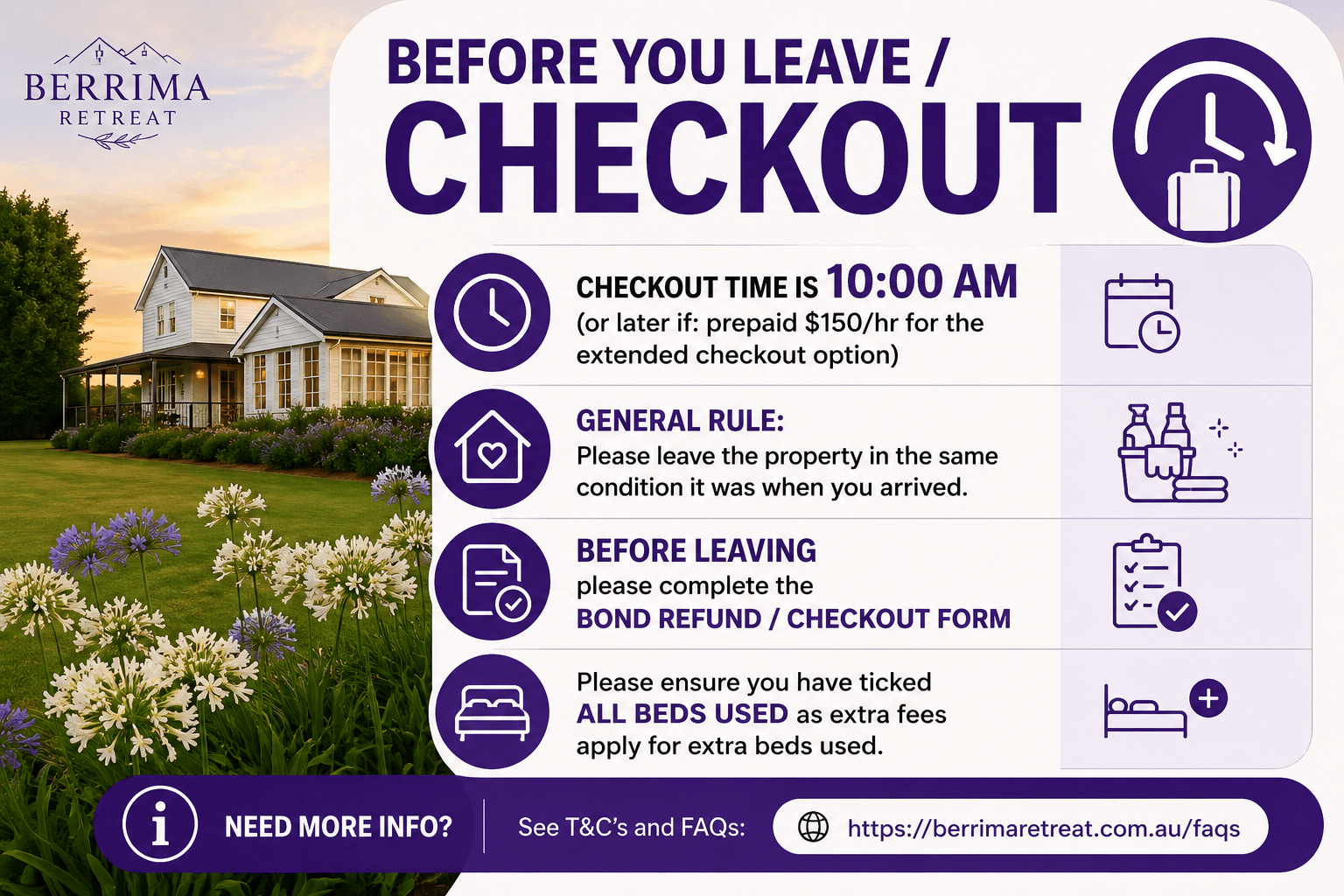 BERRIMA
RETREAT

BEFORE YOU LEAVE /
CHECKOUT

CHECKOUT TIME IS 10:00 AM
(or later if: prepaid $150/hr for the extended checkout option)

GENERAL RULE:
Please leave the property in the same condition it was when you arrived.

BEFORE LEAVING
please complete the
BOND REFUND / CHECKOUT FORM

Please ensure you have ticked ALL BEDS USED as extra fees apply for extra beds used.

NEED MORE INFO?

See T&C's and FAQs:

https://berrimaretreat.com.au/faqs